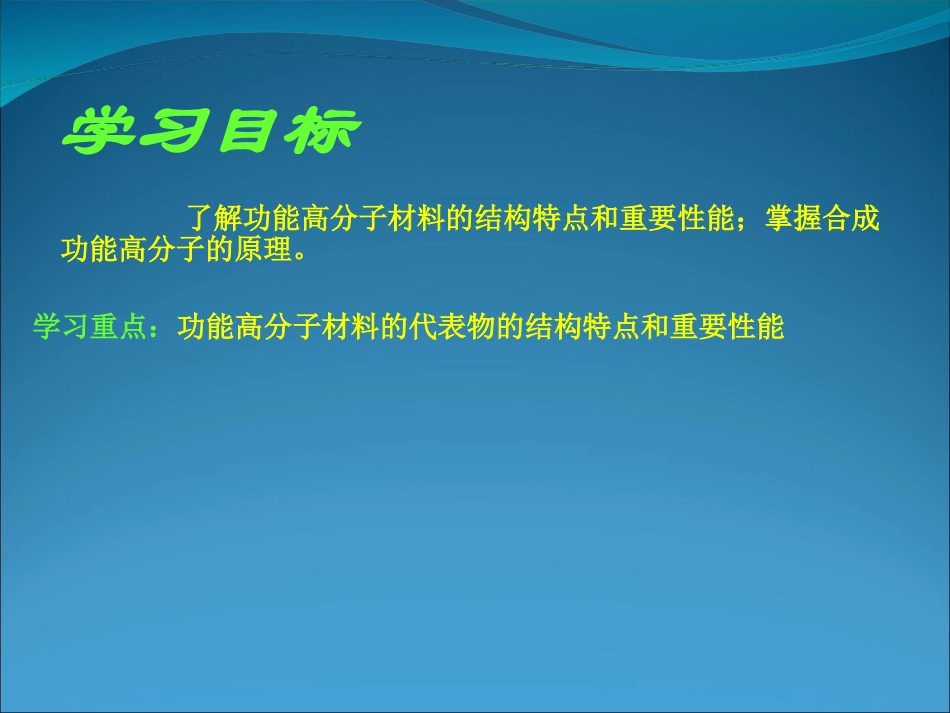 学习目标

了解功能高分子材料的结构特点和重要性能；掌握合成功能高分子的原理。

学习重点：功能高分子材料的代表物的结构特点和重要性能